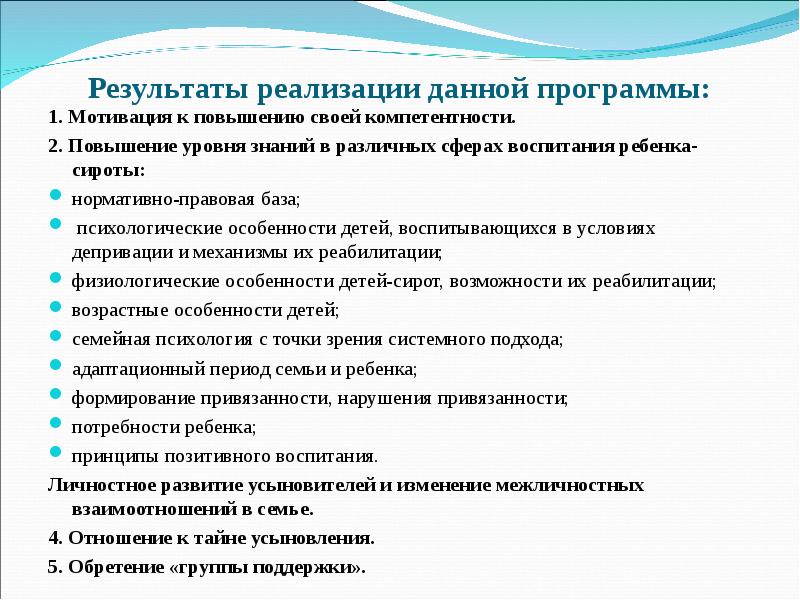 Результаты реализации данной программы:

1. Мотивация к повышению своей компетентности.

2. Повышение уровня знаний в различных сферах воспитания ребенка-сироты:

- нормативно-правовая база;
- психологические особенности детей, воспитывающихся в условиях депривации и механизмы их реабилитации;
- физиологические особенности детей-сирот, возможности их реабилитации;
- возрастные особенности детей;
- семейная психология с точки зрения системного подхода;
- адаптационный период семьи и ребенка;
- формирование привязанности, нарушения привязанности;
- потребности ребенка;
- принципы позитивного воспитания.

Личностное развитие усыновителей и изменение межличностных взаимоотношений в семье.

4. Отношение к тайне усыновления.

5. Обретение «группы поддержки».